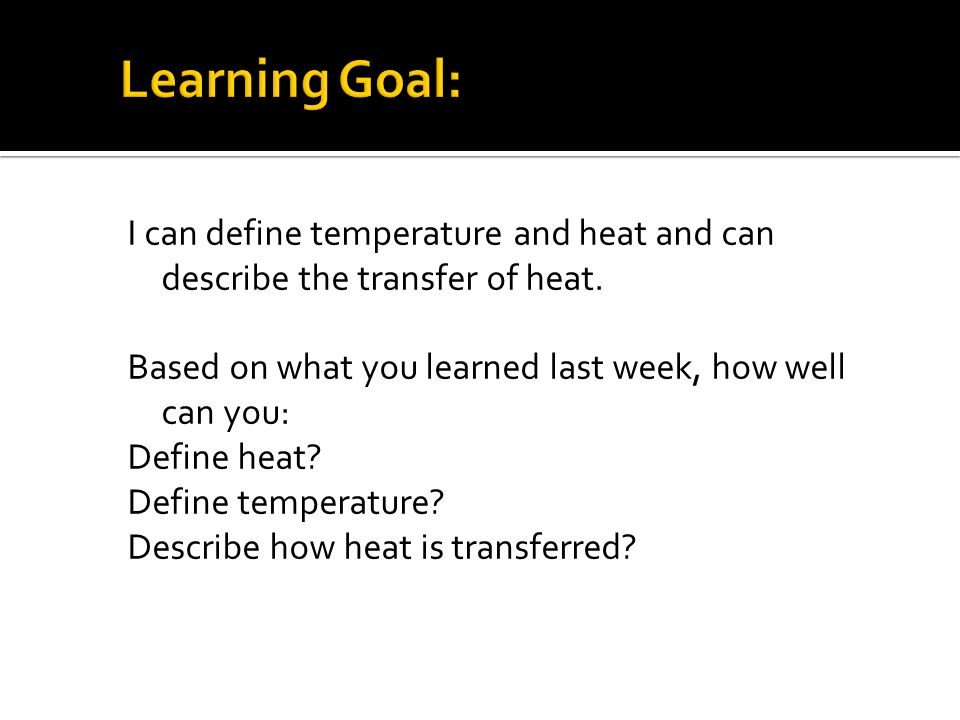 Learning Goal:

I can define temperature and heat and can describe the transfer of heat.

Based on what you learned last week, how well can you:
Define heat?
Define temperature?
Describe how heat is transferred?